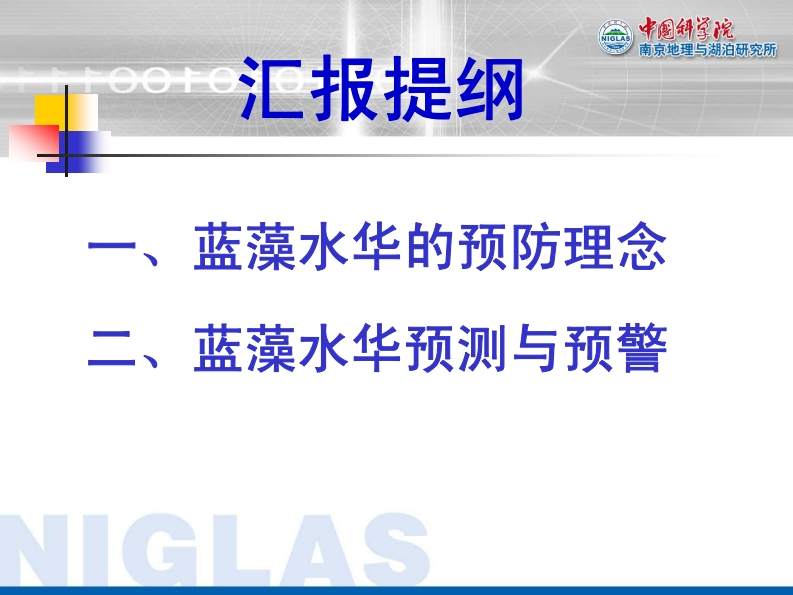 NIGLAS 中国科学院
南京地理与湖泊研究所

汇报提纲

一、蓝藻水华的预防理念

二、蓝藻水华预测与预警

NIGLAS